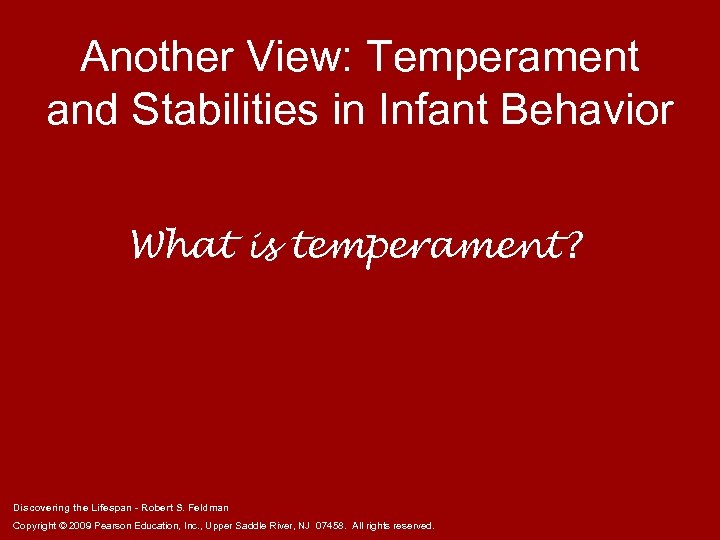 Another View: Temperament and Stabilities in Infant Behavior

What is temperament?

Discovering the Lifespan - Robert S. Feldman

Copyright © 2009 Pearson Education, Inc., Upper Saddle River, NJ 07458. All rights reserved.